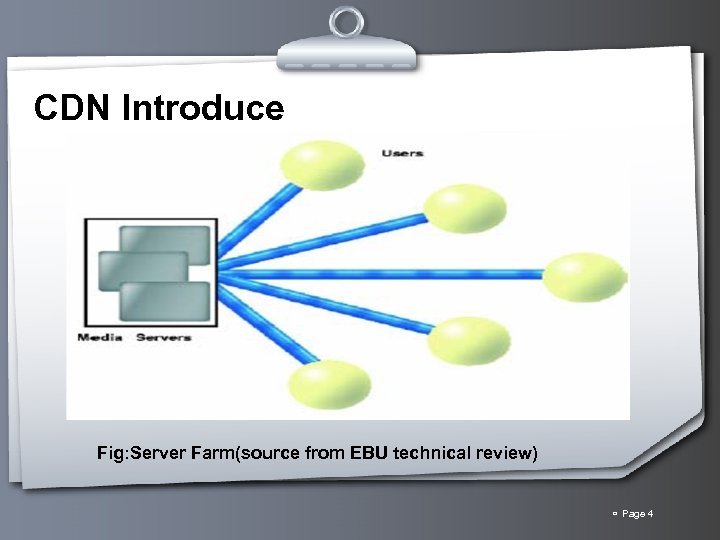 CDN Introduce

Users

Media Servers

Fig:Server Farm(source from EBU technical review)

Page 4